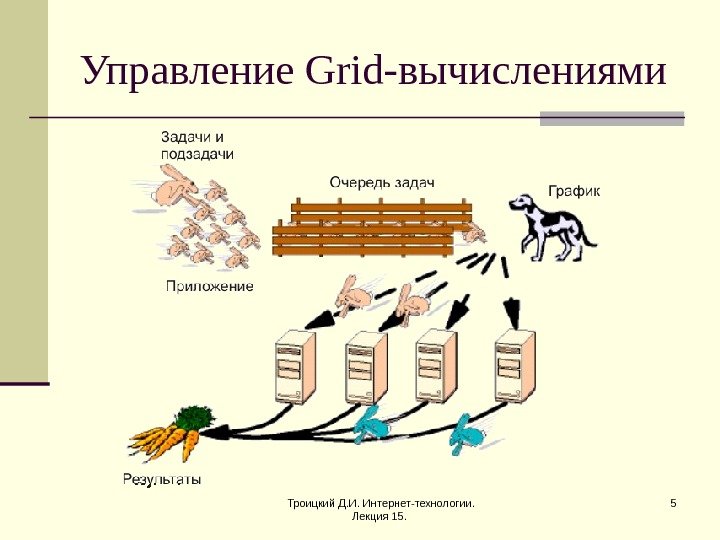 Управление Grid-вычислениями

Задачи и подзадачи

Очередь задач

График

Приложение

Результаты

Троицкий Д.И. Интернет-технологии. Лекция 15.

5